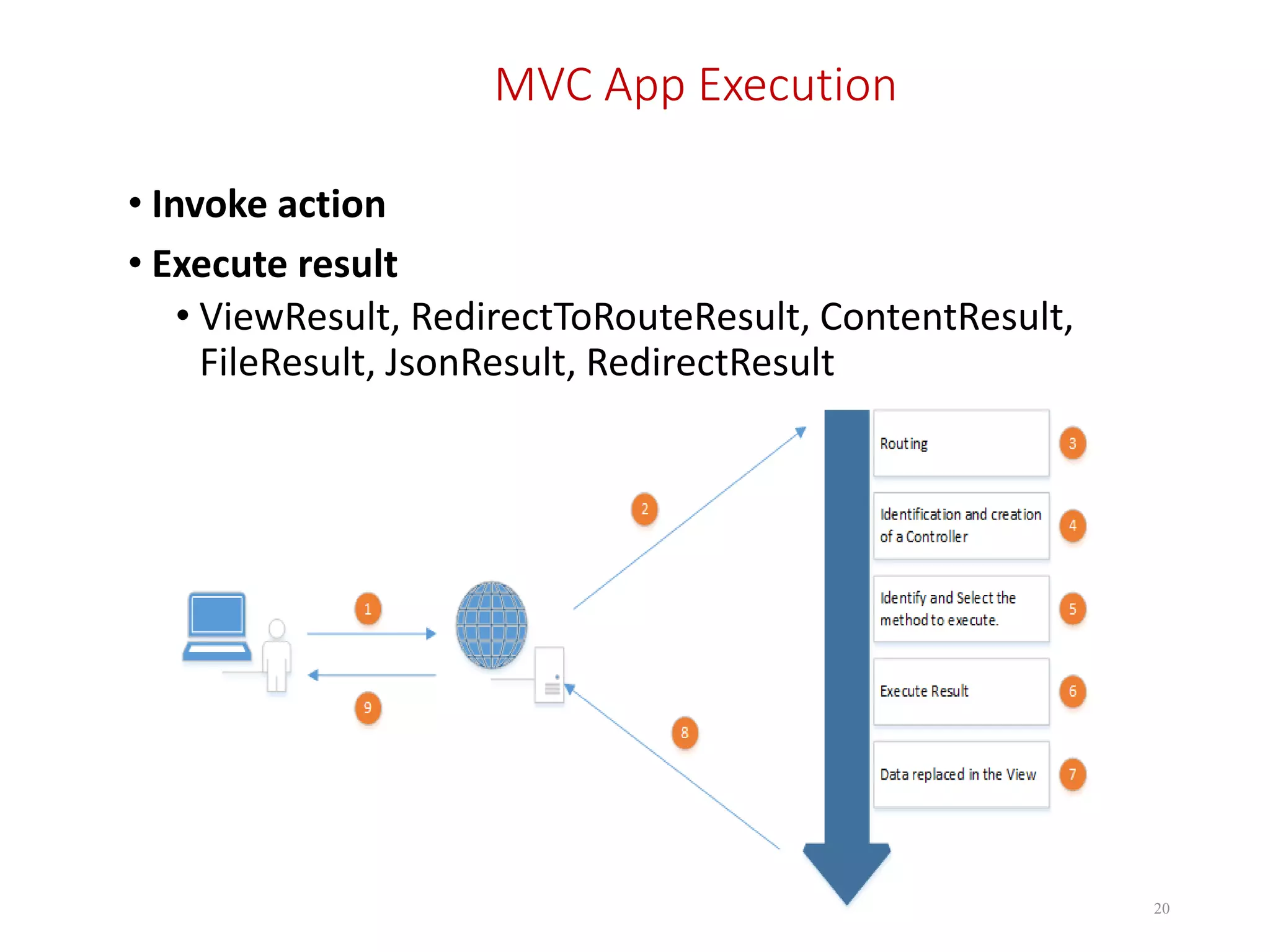 MVC App Execution

• Invoke action
• Execute result
  • ViewResult, RedirectToRouteResult, ContentResult, FileResult, JsonResult, RedirectResult

1

9

2

8

Routing
3

Identification and creation of a Controller
4

Identify and Select the method to execute.
5

Execute Result
6

Data replaced in the View
7

20